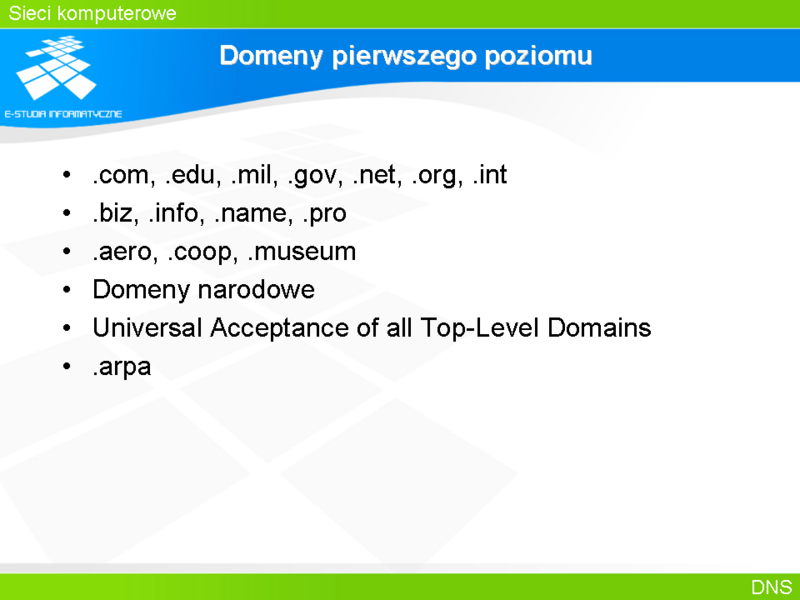 Sieci komputerowe

E-STUDIA INFORMATYCZNE

Domeny pierwszego poziomu

• .com, .edu, .mil, .gov, .net, .org, .int
• .biz, .info, .name, .pro
• .aero, .coop, .museum
• Domeny narodowe
• Universal Acceptance of all Top-Level Domains
• .arpa

DNS